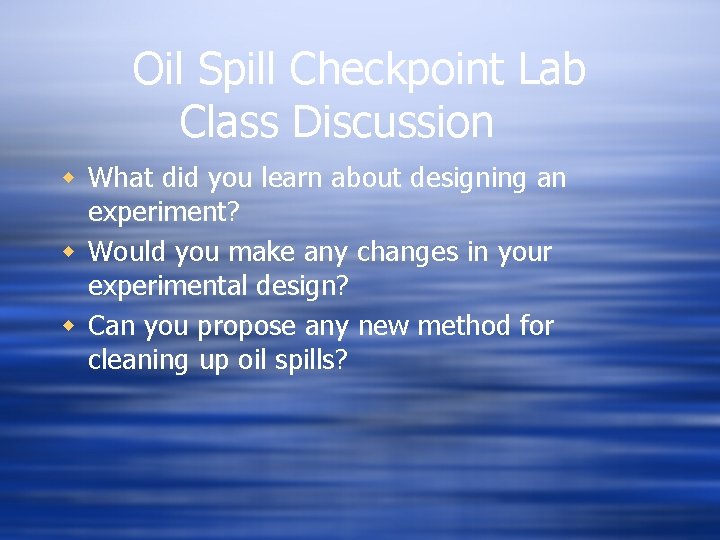 Oil Spill Checkpoint Lab
Class Discussion

• What did you learn about designing an experiment?
• Would you make any changes in your experimental design?
• Can you propose any new method for cleaning up oil spills?